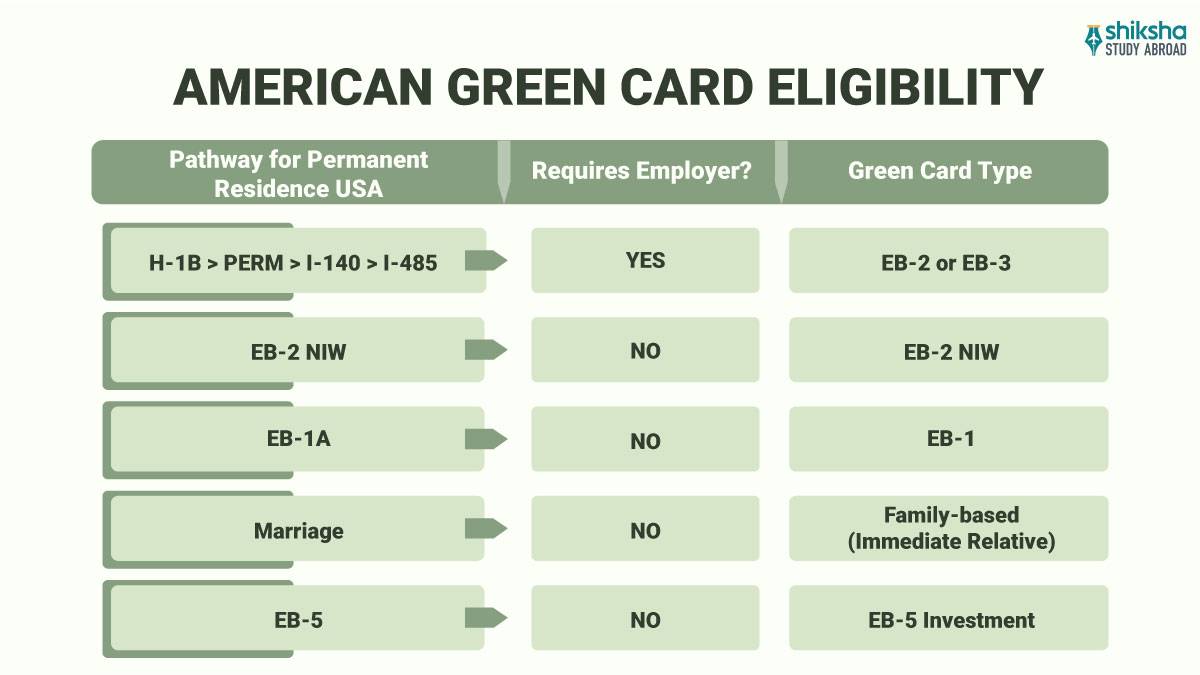 shiksha
STUDY ABROAD

AMERICAN GREEN CARD ELIGIBILITY

| Pathway for Permanent Residence USA | Requires Employer? | Green Card Type |
|---|---|---|
| H-1B > PERM > I-140 > I-485 | YES | EB-2 or EB-3 |
| EB-2 NIW | NO | EB-2 NIW |
| EB-1A | NO | EB-1 |
| Marriage | NO | Family-based (Immediate Relative) |
| EB-5 | NO | EB-5 Investment |